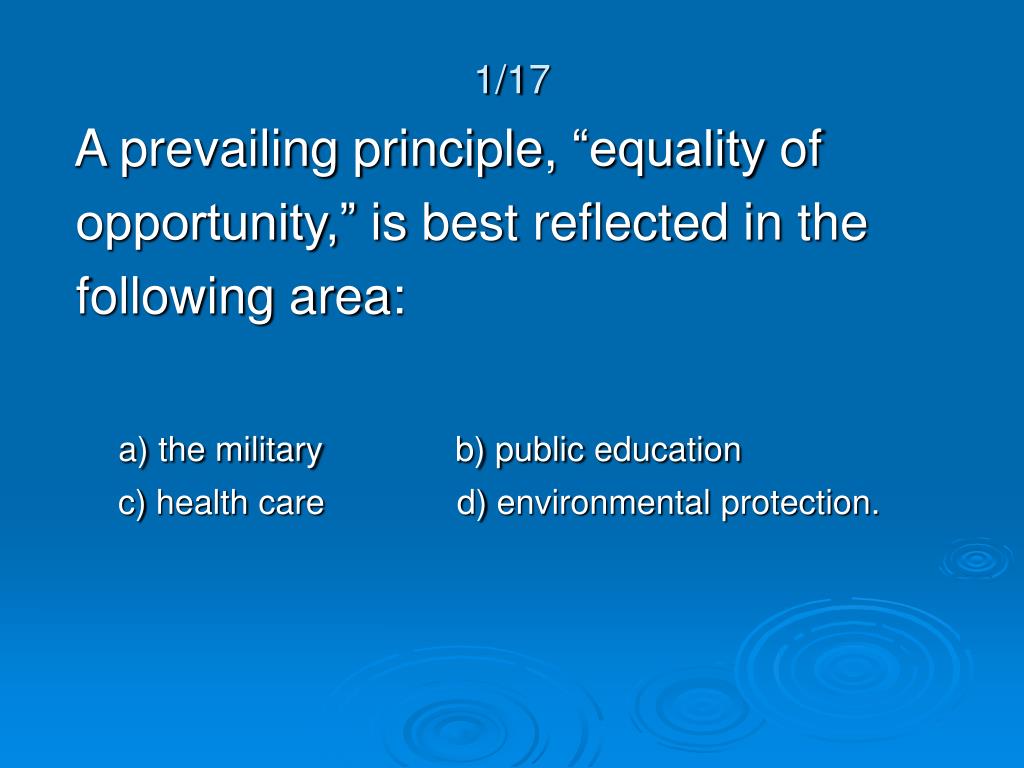 1/17

A prevailing principle, “equality of opportunity,” is best reflected in the following area:

a) the military b) public education
c) health care d) environmental protection.